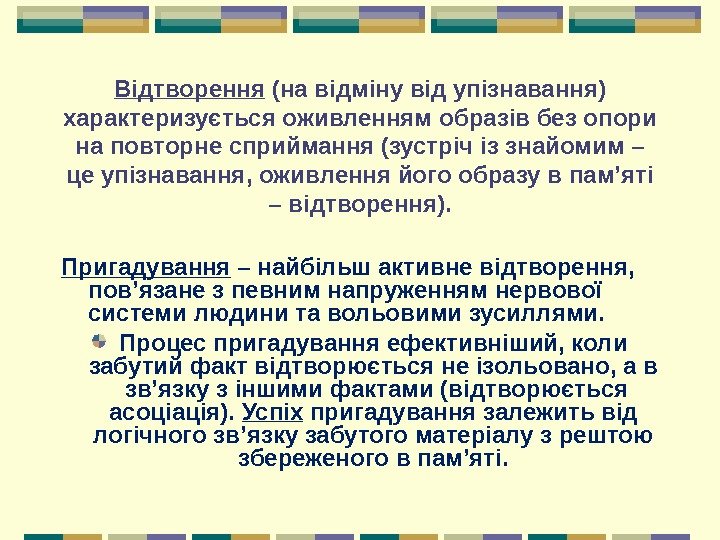 Відтворення (на відміну від упізнавання) характеризується оживленням образів без опори на повторне сприймання (зустріч із знайомим – це упізнавання, оживлення його образу в пам’яті – відтворення).

Пригадування – найбільш активне відтворення, пов’язане з певним напруженням нервової системи людини та вольовими зусиллями.

Процес пригадування ефективніший, коли забутий факт відтворюється не ізольовано, а в зв’язку з іншими фактами (відтворюється асоціація). Успіх пригадування залежить від логічного зв’язку забутого матеріалу з рештою збереженого в пам’яті.